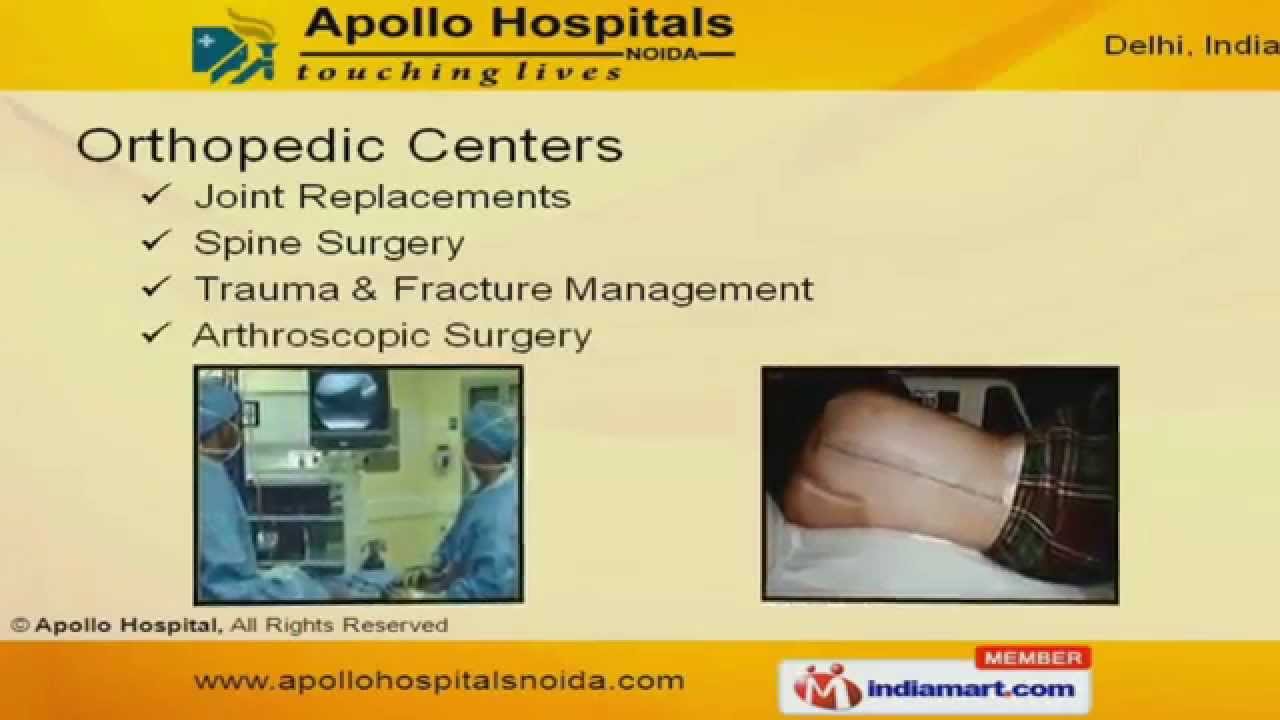 Apollo Hospitals
NOIDA
touching lives

Delhi, India

Orthopedic Centers

✓ Joint Replacements
✓ Spine Surgery
✓ Trauma & Fracture Management
✓ Arthroscopic Surgery

© Apollo Hospital, All Rights Reserved

www.apollohospitalsnoida.com

MEMBER
indiamart.com